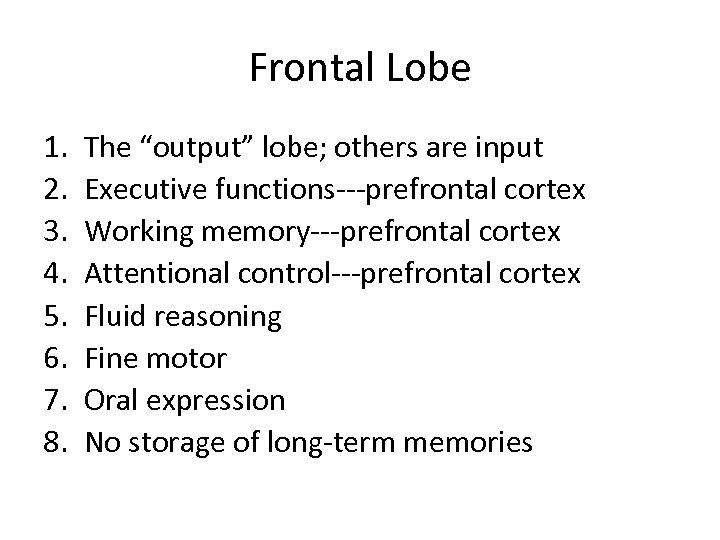 Frontal Lobe

1. The “output” lobe; others are input
2. Executive functions---prefrontal cortex
3. Working memory---prefrontal cortex
4. Attentional control---prefrontal cortex
5. Fluid reasoning
6. Fine motor
7. Oral expression
8. No storage of long-term memories